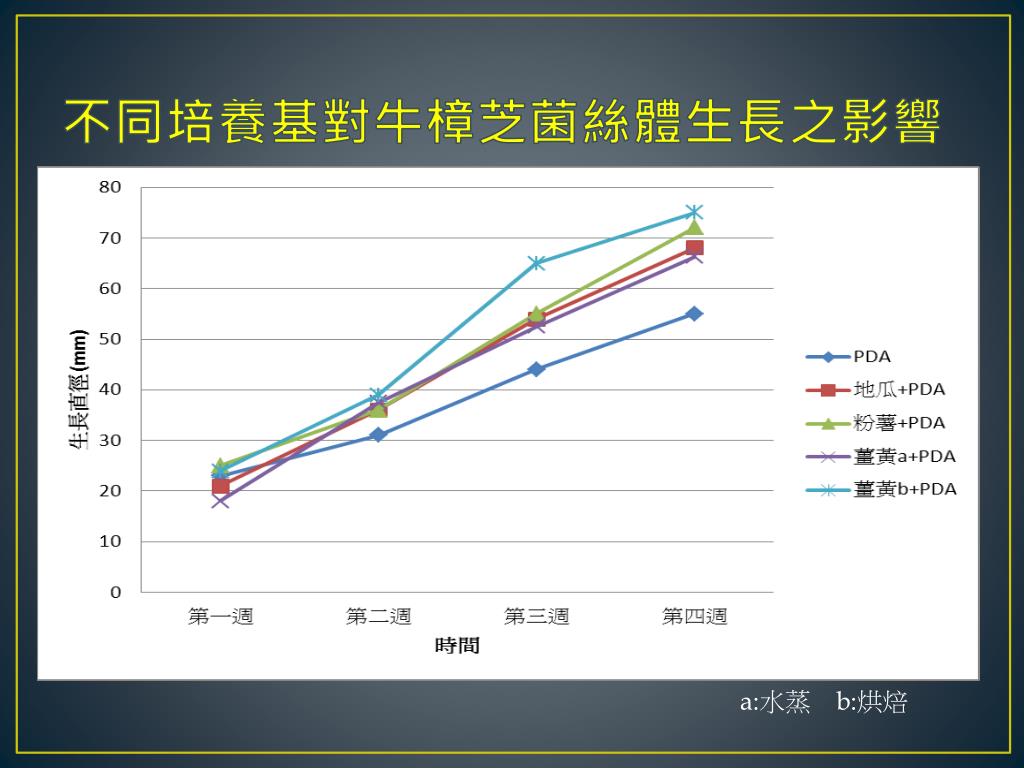 不同培養基對牛樟芝菌絲體生長之影響

生長直徑(mm)

80
70
60
50
40
30
20
10
0

第一週 第二週 第三週 第四週

時間

PDA
地瓜+PDA
粉薯+PDA
薑黃a+PDA
薑黃b+PDA

a:水蒸 b:烘焙